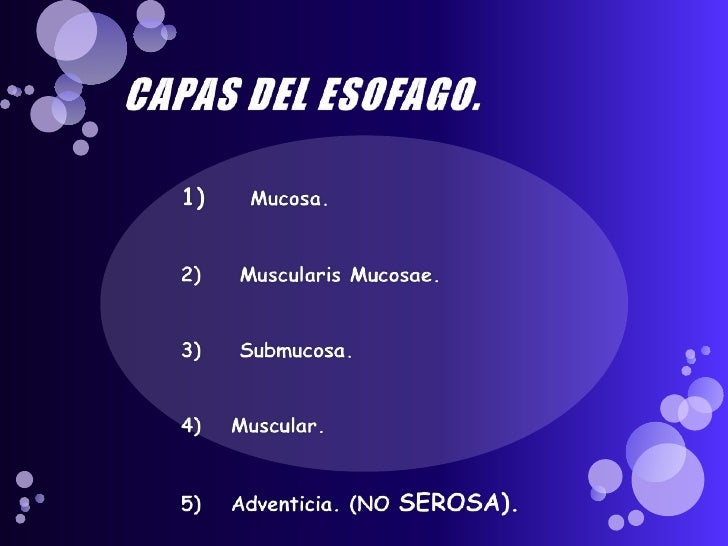 CAPAS DEL ESOFAGO.

1) Mucosa.

2) Muscularis Mucosae.

3) Submucosa.

4) Muscular.

5) Adventicia. (NO SEROSA).